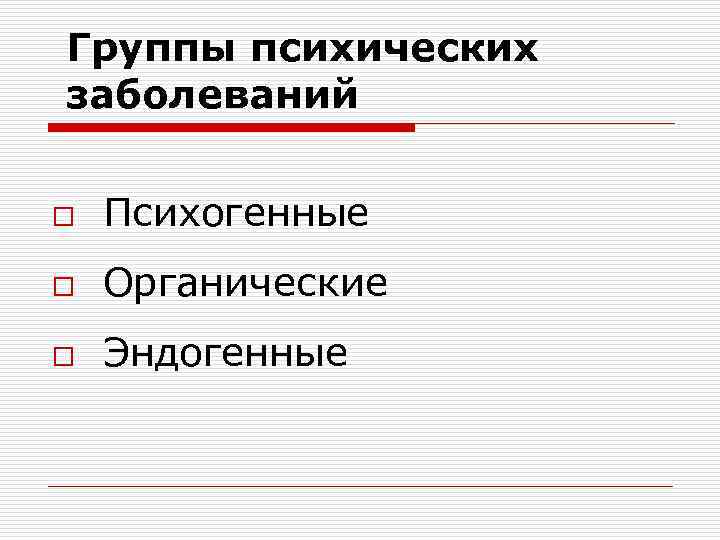 Группы психических заболеваний

Психогенные

Органические

Эндогенные